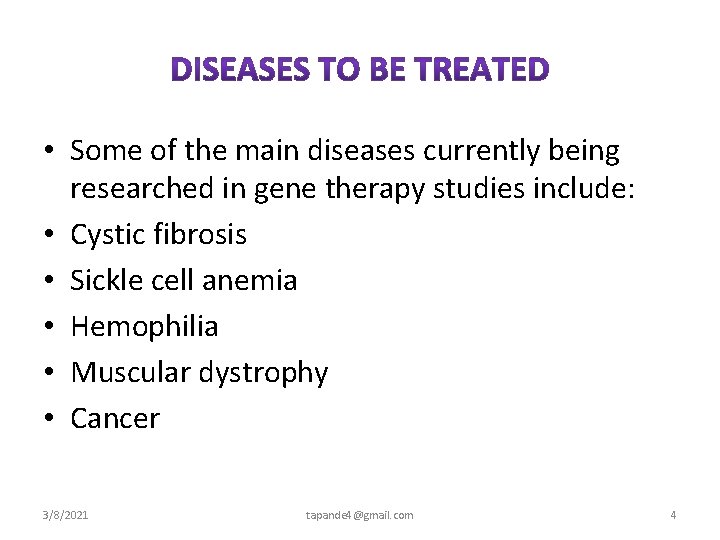 DISEASES TO BE TREATED

• Some of the main diseases currently being researched in gene therapy studies include:
• Cystic fibrosis
• Sickle cell anemia
• Hemophilia
• Muscular dystrophy
• Cancer

3/8/2021 tapande4@gmail.com 4